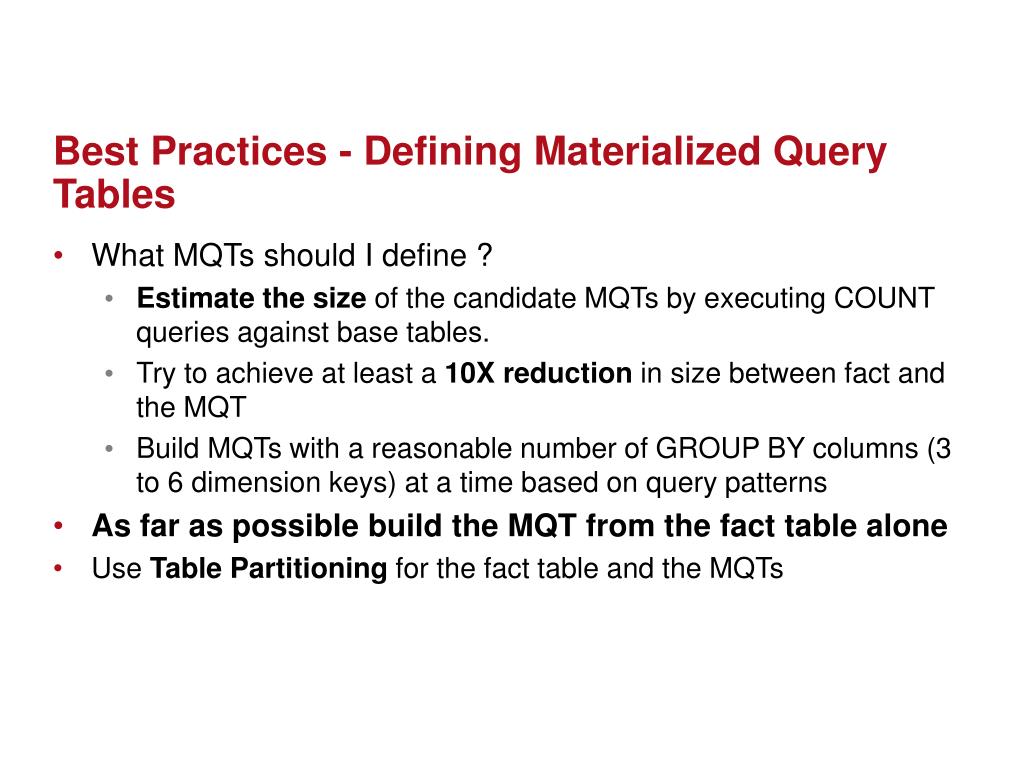 Best Practices - Defining Materialized Query Tables

• What MQTs should I define ?
 • Estimate the size of the candidate MQTs by executing COUNT queries against base tables.
 • Try to achieve at least a 10X reduction in size between fact and the MQT
 • Build MQTs with a reasonable number of GROUP BY columns (3 to 6 dimension keys) at a time based on query patterns
• As far as possible build the MQT from the fact table alone
• Use Table Partitioning for the fact table and the MQTs